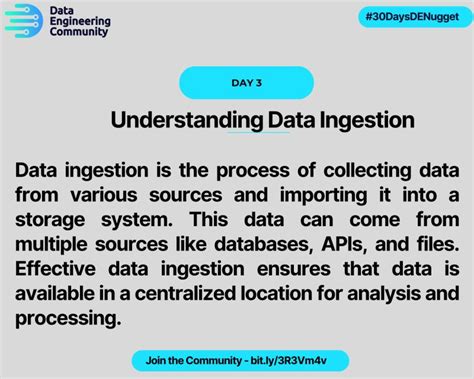 Data Engineering Community

#30DaysDENugget

DAY 3

Understanding Data Ingestion

Data ingestion is the process of collecting data from various sources and importing it into a storage system. This data can come from multiple sources like databases, APIs, and files. Effective data ingestion ensures that data is available in a centralized location for analysis and processing.

Join the Community - bit.ly/3R3Vm4v